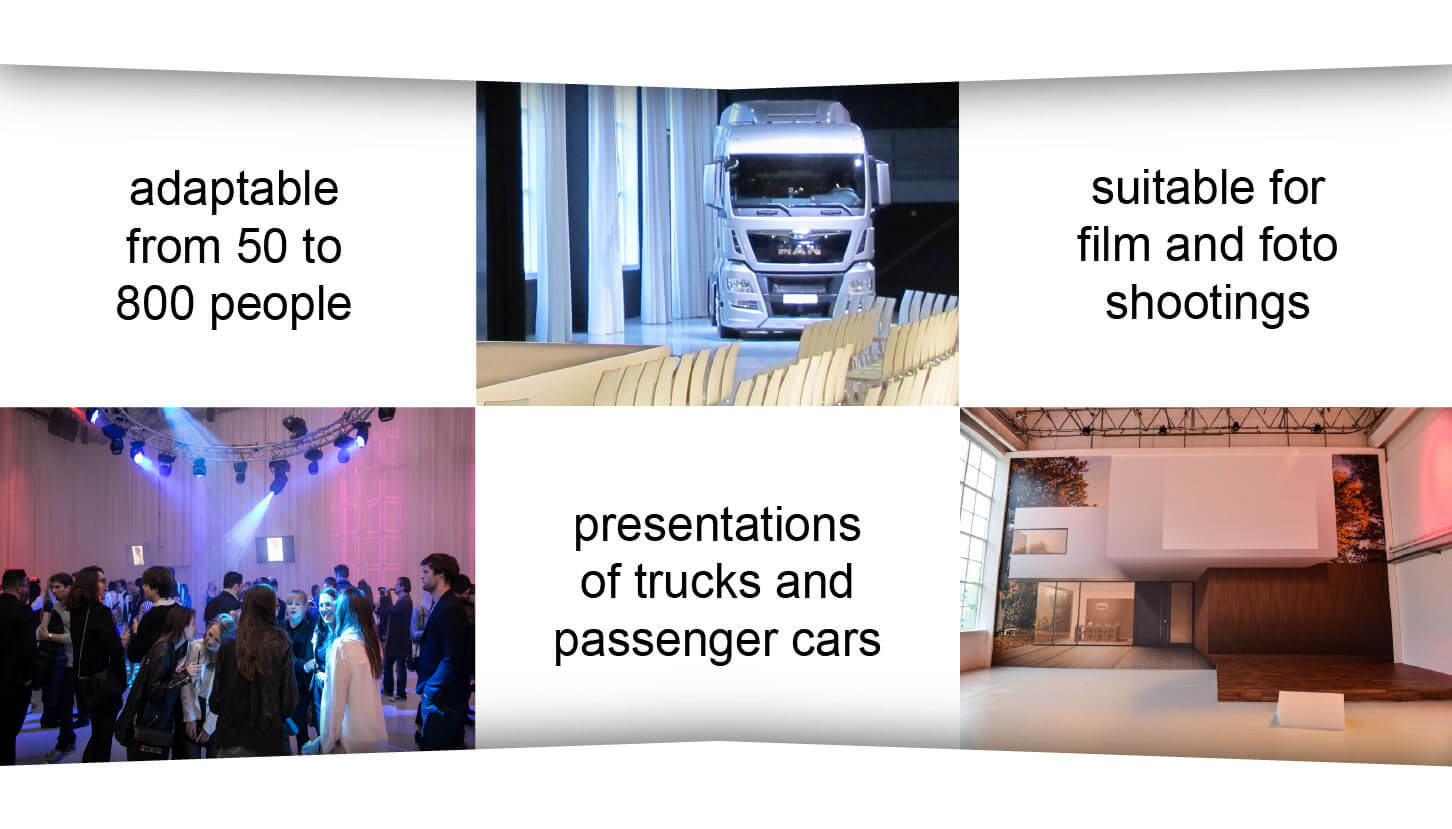 adaptable from 50 to 800 people

MAN

suitable for film and foto shootings

presentations of trucks and passenger cars